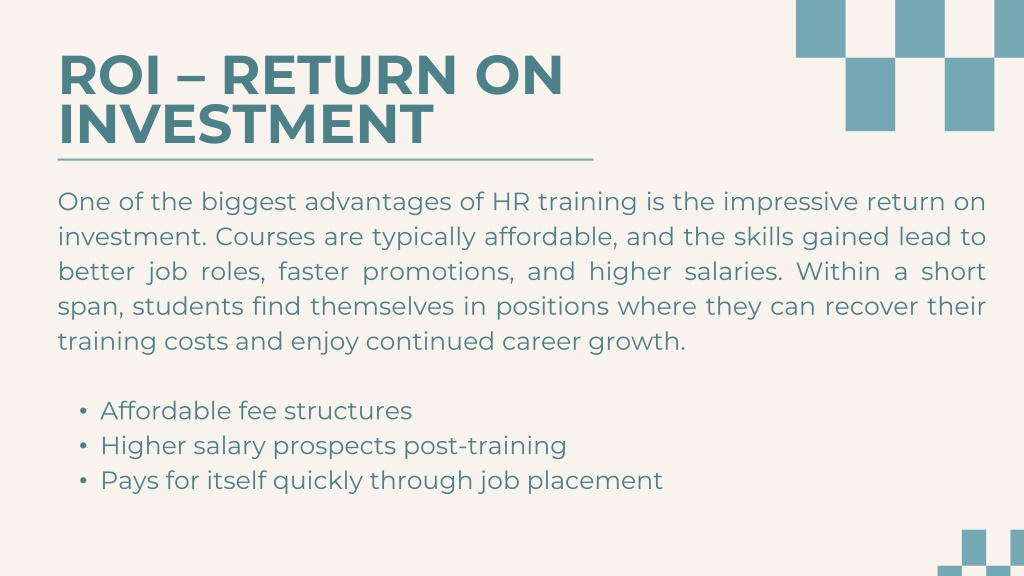 ROI – RETURN ON INVESTMENT

One of the biggest advantages of HR training is the impressive return on investment. Courses are typically affordable, and the skills gained lead to better job roles, faster promotions, and higher salaries. Within a short span, students find themselves in positions where they can recover their training costs and enjoy continued career growth.

• Affordable fee structures
• Higher salary prospects post-training
• Pays for itself quickly through job placement